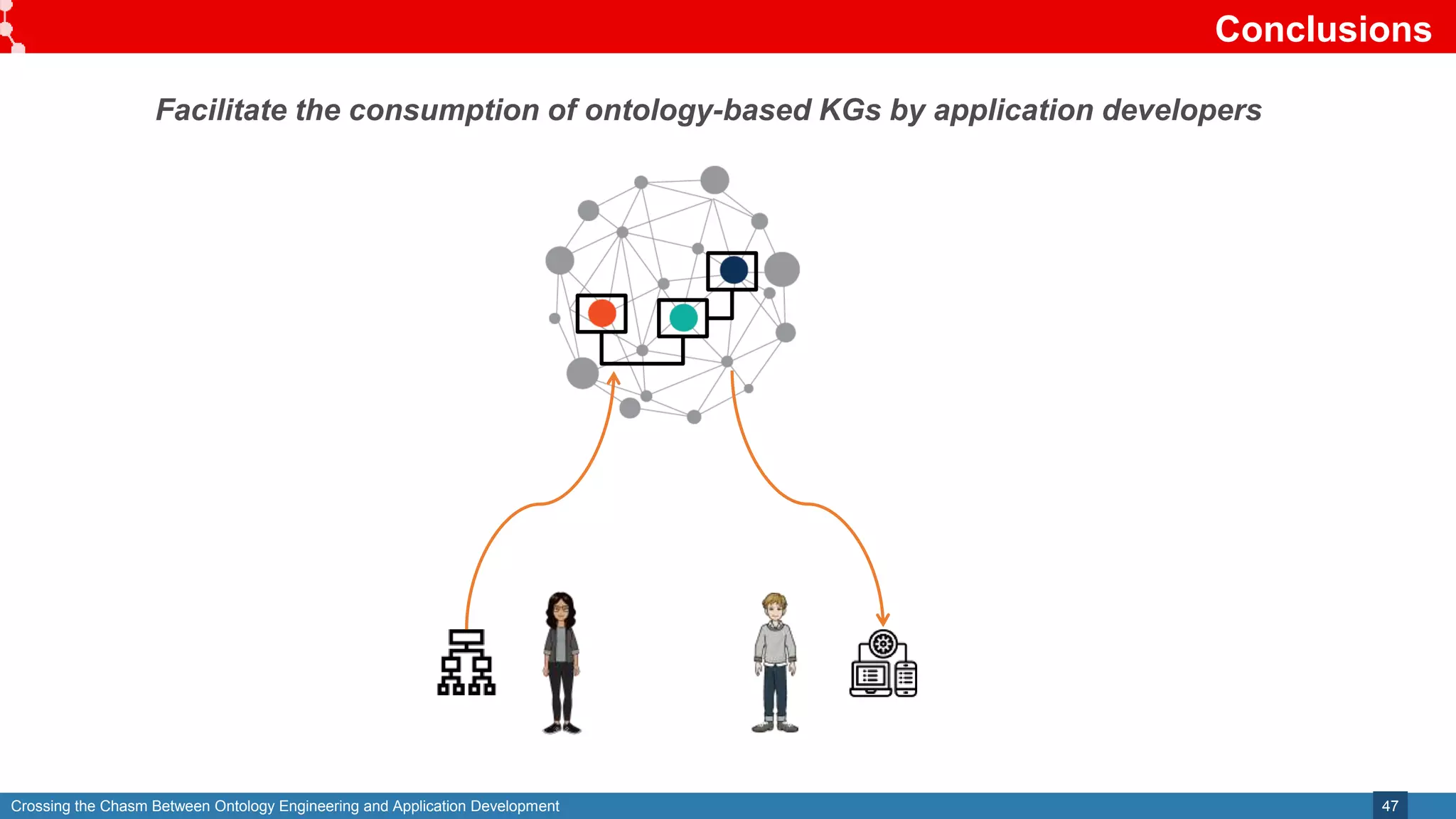 Conclusions

Facilitate the consumption of ontology-based KGs by application developers

Crossing the Chasm Between Ontology Engineering and Application Development

47